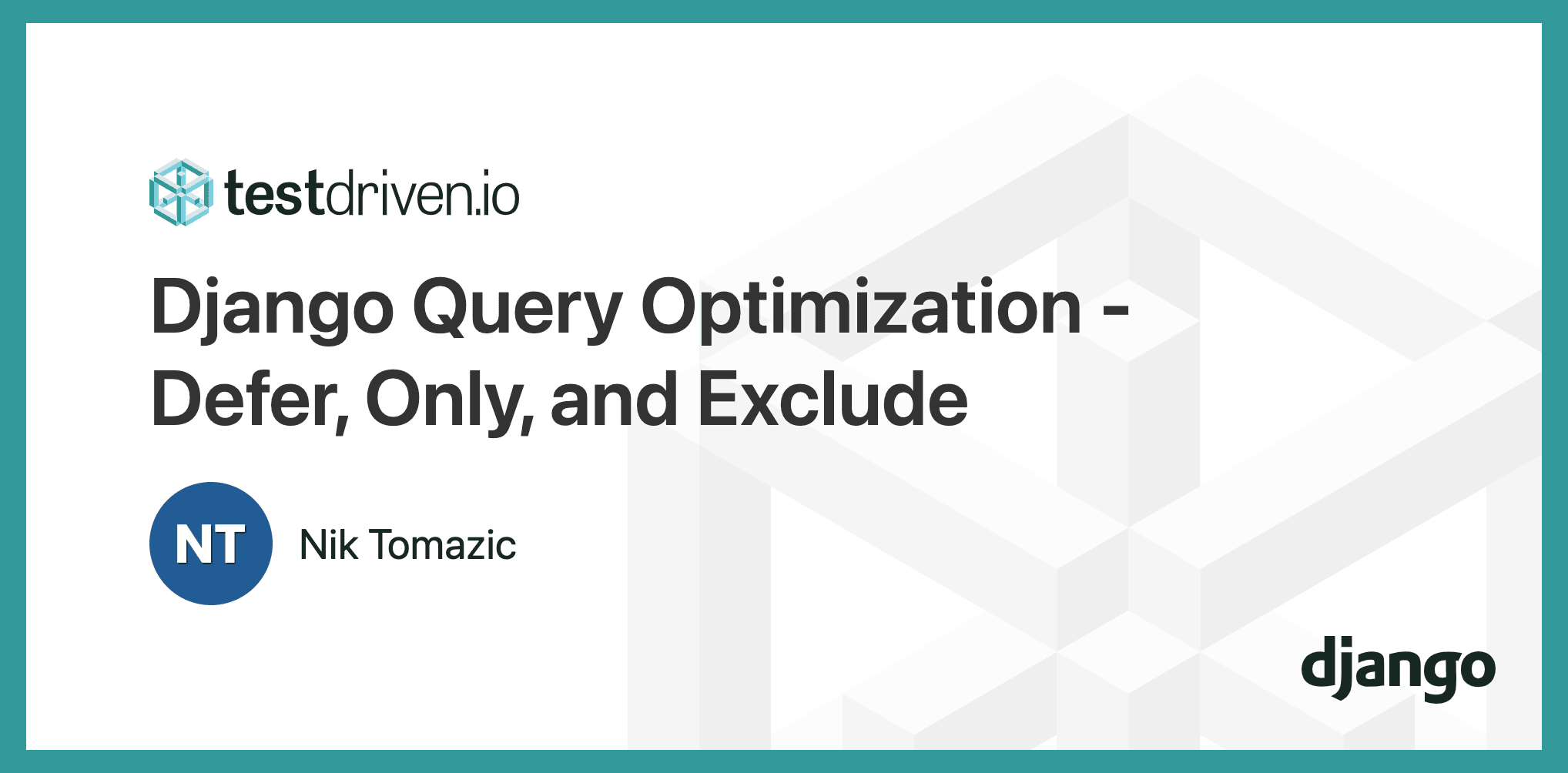 testdriven.io

Django Query Optimization - Defer, Only, and Exclude

NT

Nik Tomazic

django